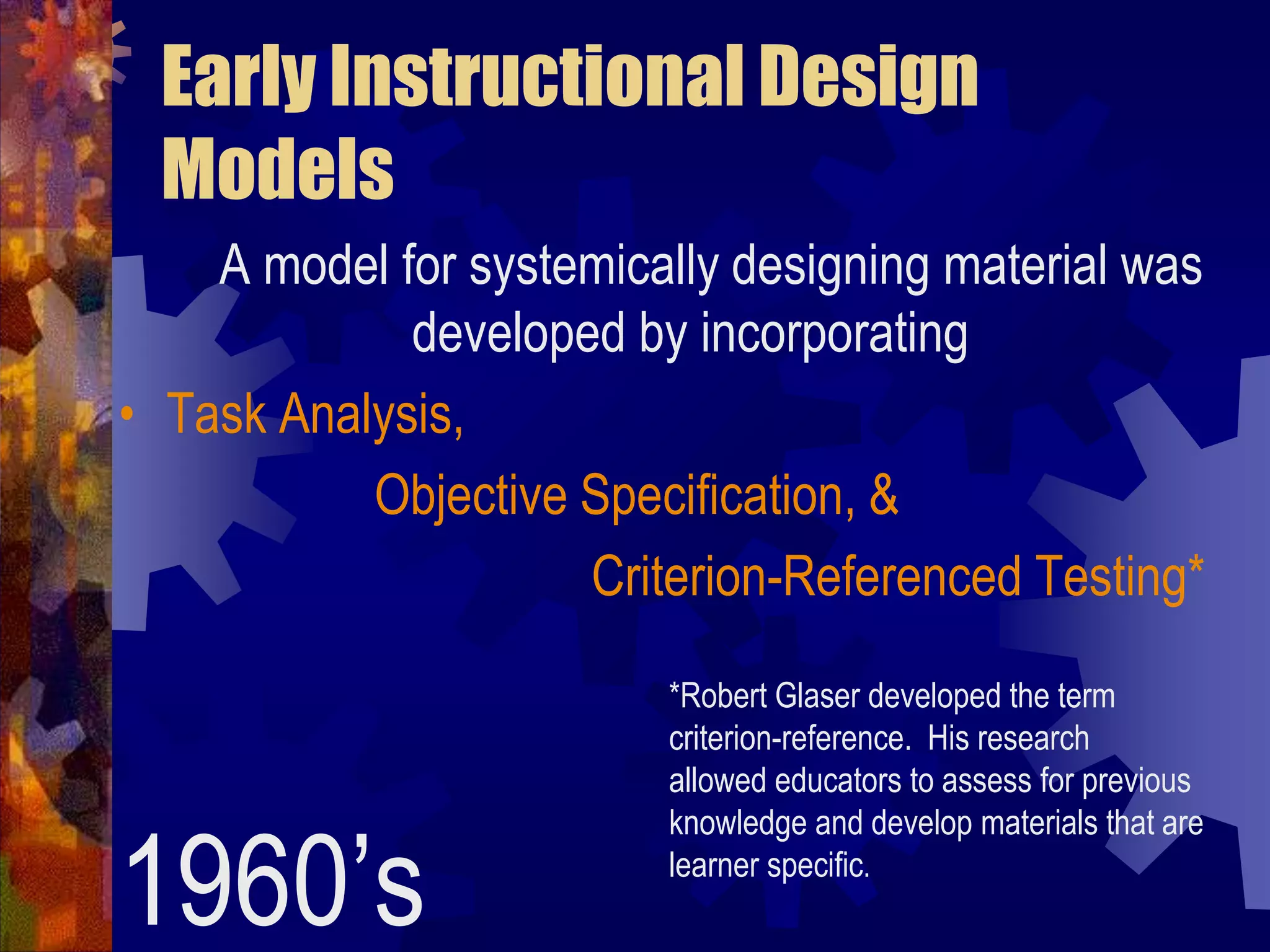 Early Instructional Design Models

A model for systemically designing material was developed by incorporating

• Task Analysis,

Objective Specification, &

Criterion-Referenced Testing*

*Robert Glaser developed the term criterion-reference. His research allowed educators to assess for previous knowledge and develop materials that are learner specific.

1960's